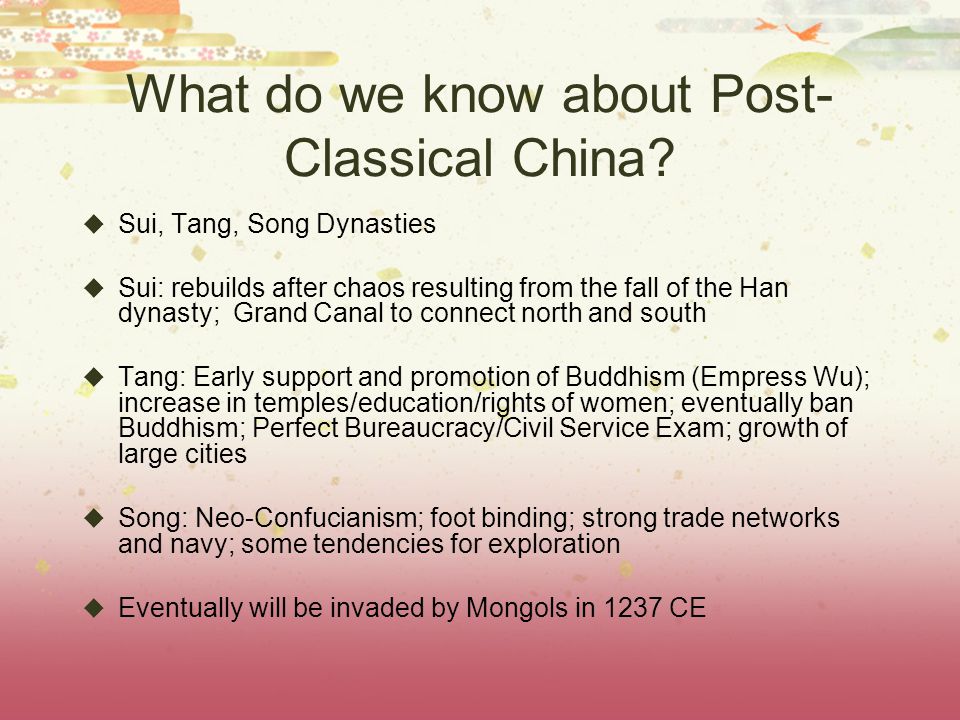 What do we know about Post-Classical China?

◆ Sui, Tang, Song Dynasties

◆ Sui: rebuilds after chaos resulting from the fall of the Han dynasty; Grand Canal to connect north and south

◆ Tang: Early support and promotion of Buddhism (Empress Wu); increase in temples/education/rights of women; eventually ban Buddhism; Perfect Bureaucracy/Civil Service Exam; growth of large cities

◆ Song: Neo-Confucianism; foot binding; strong trade networks and navy; some tendencies for exploration

◆ Eventually will be invaded by Mongols in 1237 CE